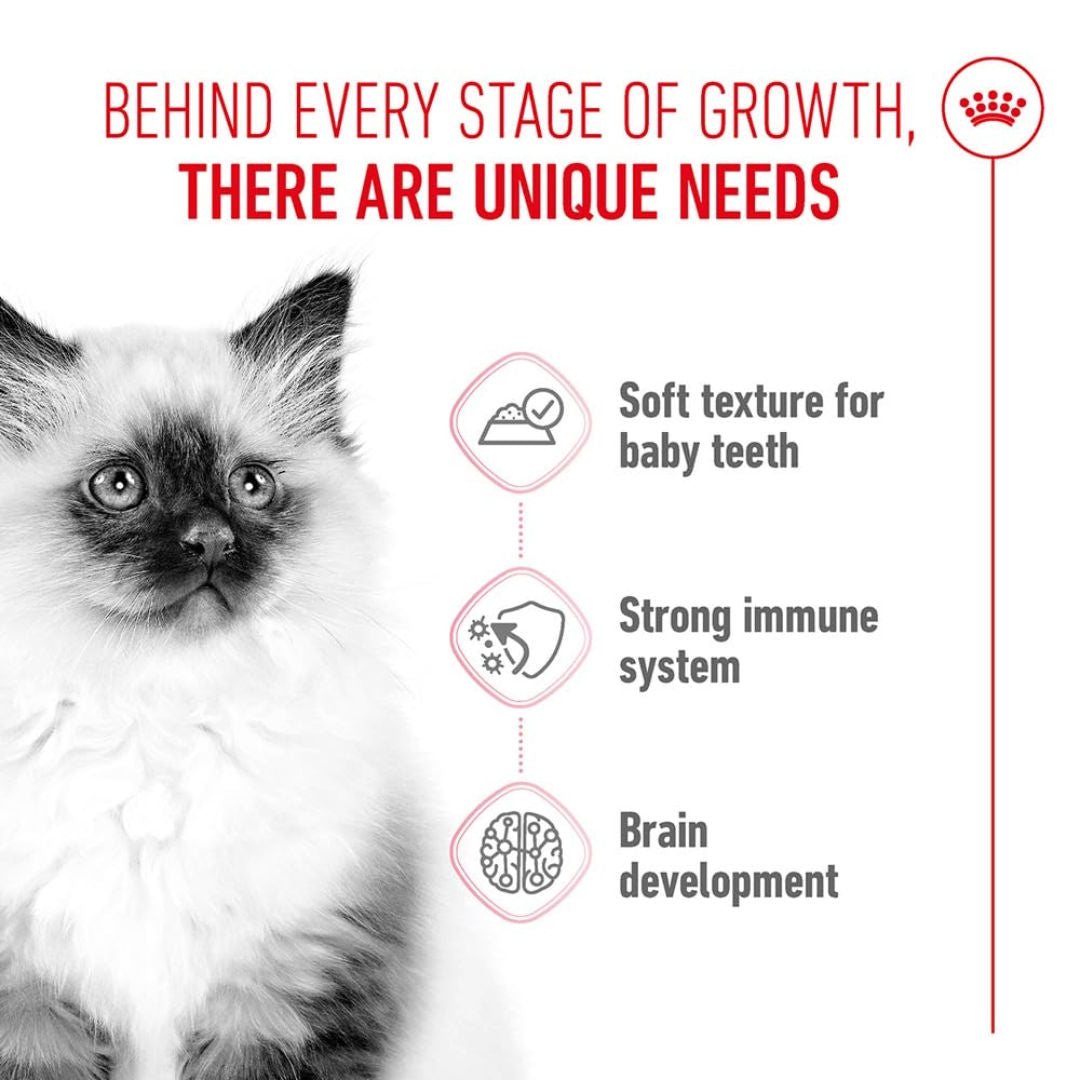 BEHIND EVERY STAGE OF GROWTH,
THERE ARE UNIQUE NEEDS

Soft texture for baby teeth

Strong immune system

Brain development